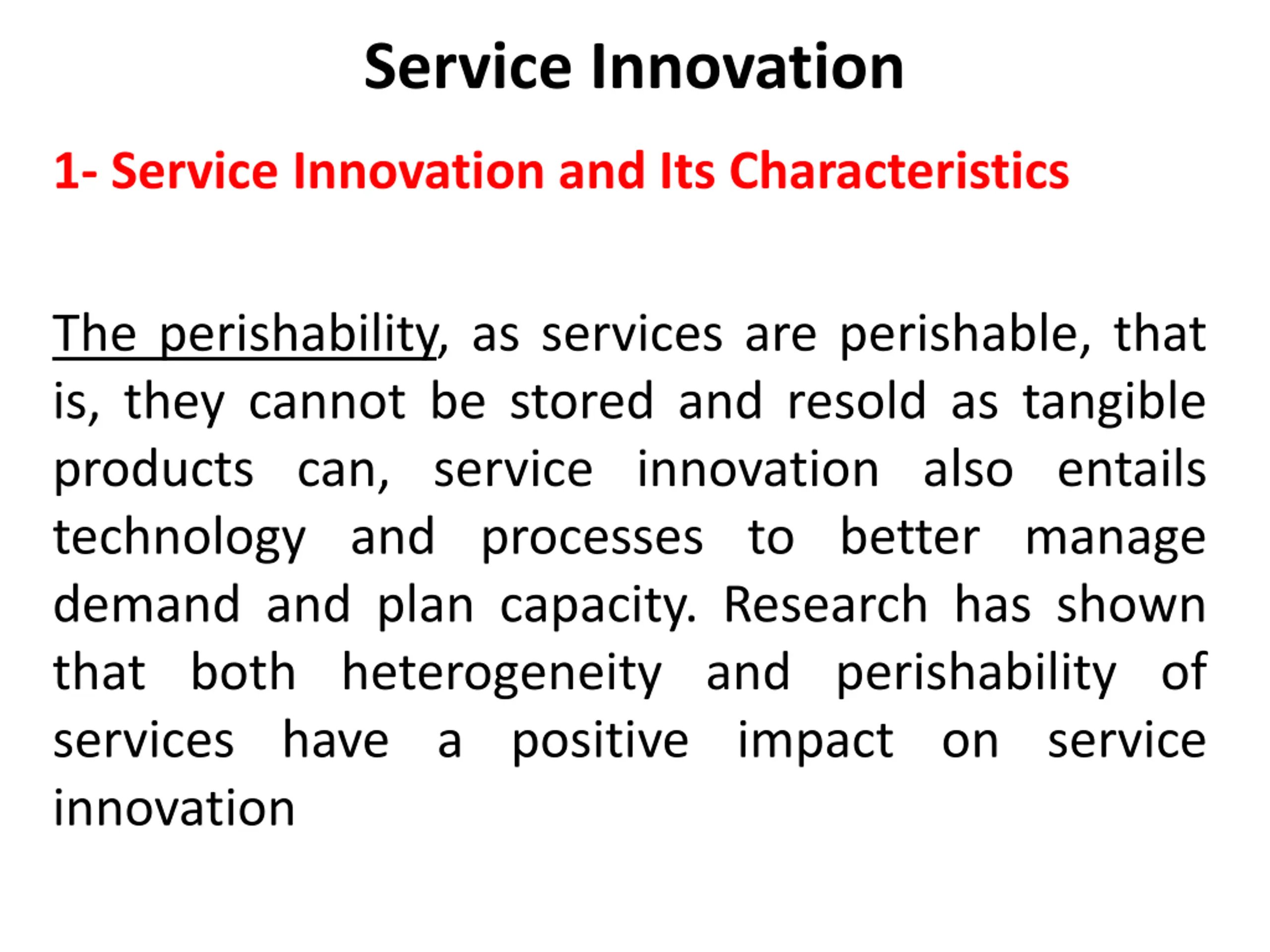 Service Innovation

1- Service Innovation and Its Characteristics

The perishability, as services are perishable, that is, they cannot be stored and resold as tangible products can, service innovation also entails technology and processes to better manage demand and plan capacity. Research has shown that both heterogeneity and perishability of services have a positive impact on service innovation